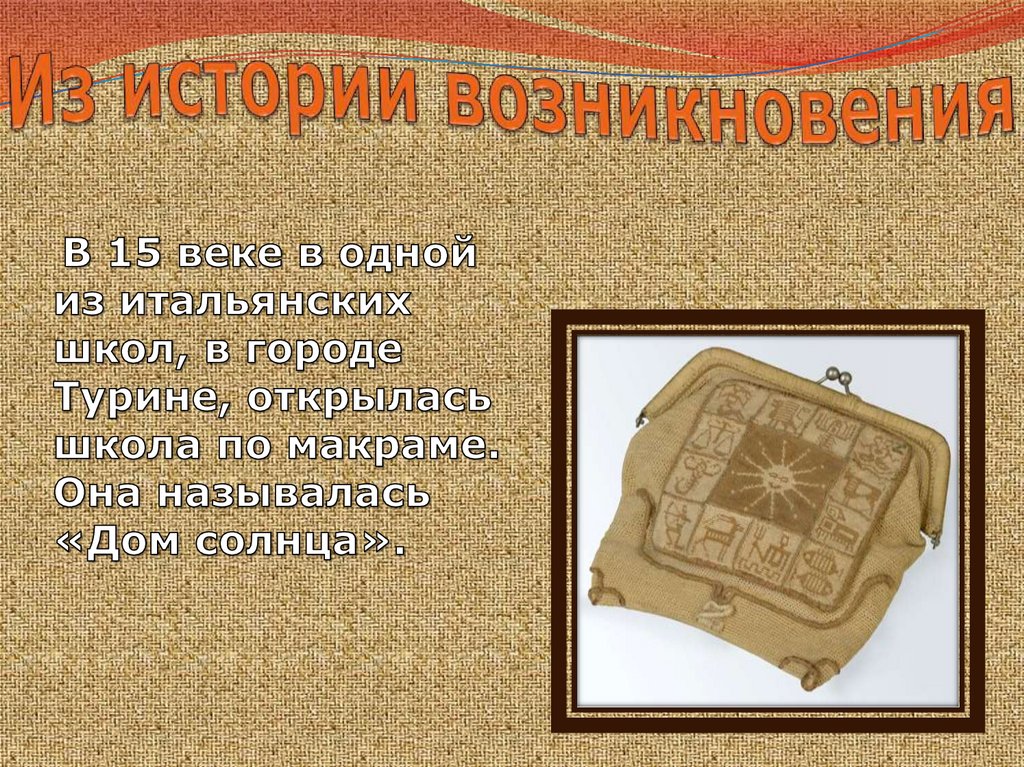 Из истории возникновения

В 15 веке в одной из итальянских школ, в городе Турине, открылась школа по макраме. Она называлась «Дом солнца».